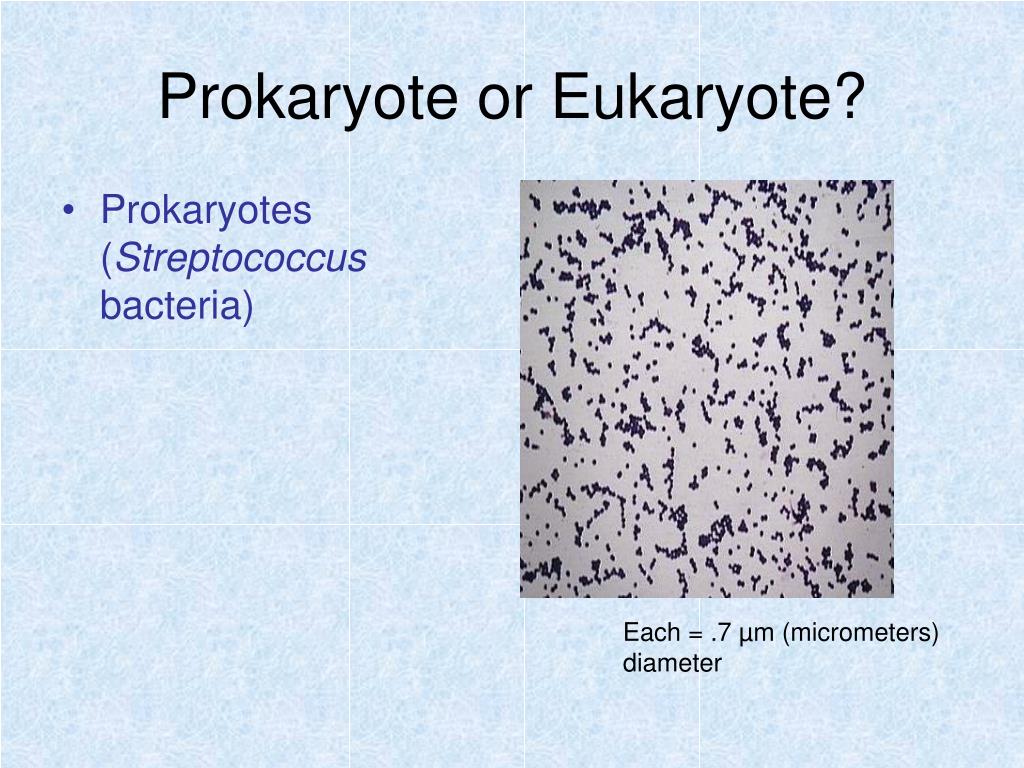 Prokaryote or Eukaryote?

• Prokaryotes (Streptococcus bacteria)

Each = .7 µm (micrometers) diameter